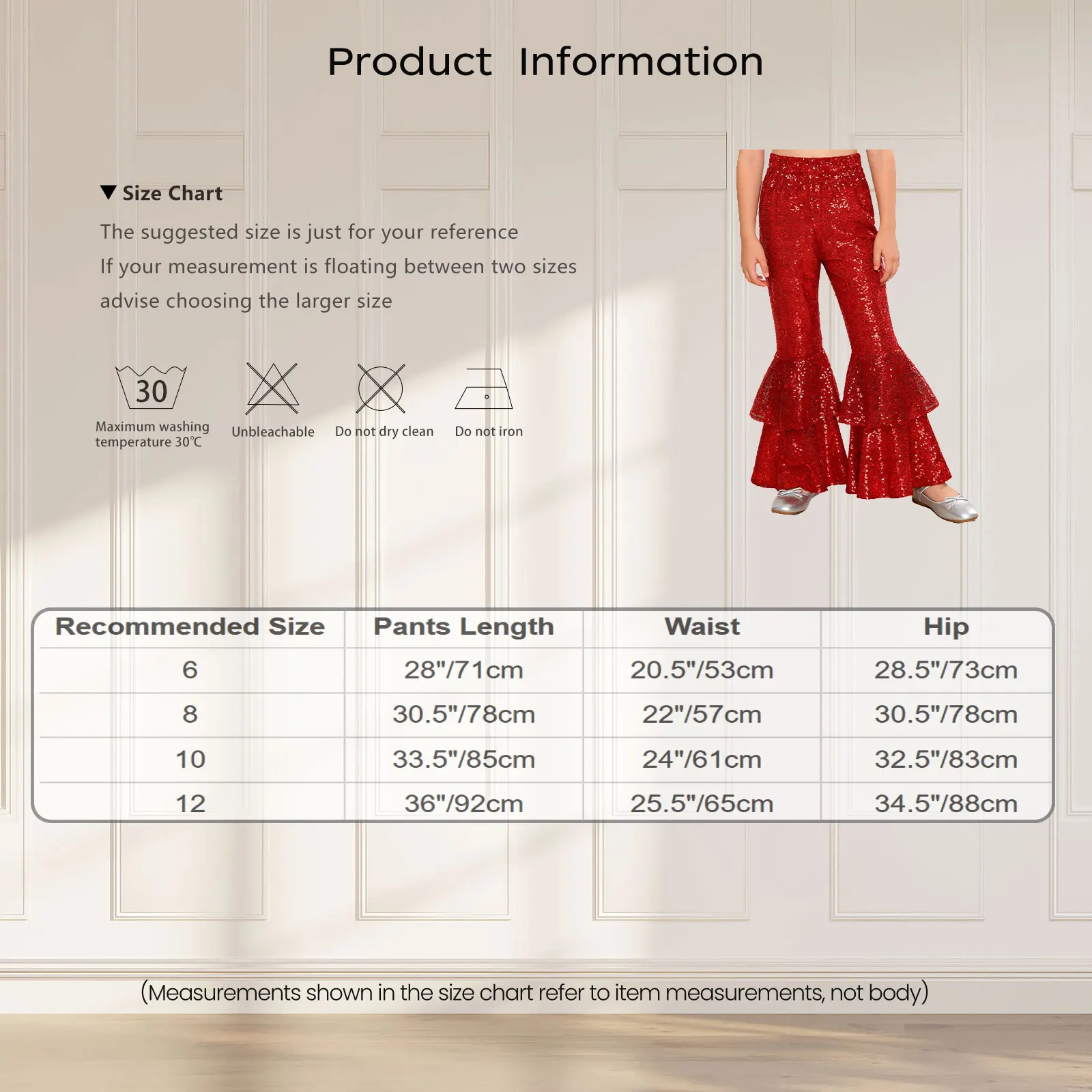 Product Information

▼ Size Chart

The suggested size is just for your reference
If your measurement is floating between two sizes
advise choosing the larger size

30
Maximum washing temperature 30℃

Unbleachable

Do not dry clean

Do not iron

| Recommended Size | Pants Length | Waist | Hip |
|---|---|---|---|
| 6 | 28"/71cm | 20.5"/53cm | 28.5"/73cm |
| 8 | 30.5"/78cm | 22"/57cm | 30.5"/78cm |
| 10 | 33.5"/85cm | 24"/61cm | 32.5"/83cm |
| 12 | 36"/92cm | 25.5"/65cm | 34.5"/88cm |

(Measurements shown in the size chart refer to item measurements, not body)